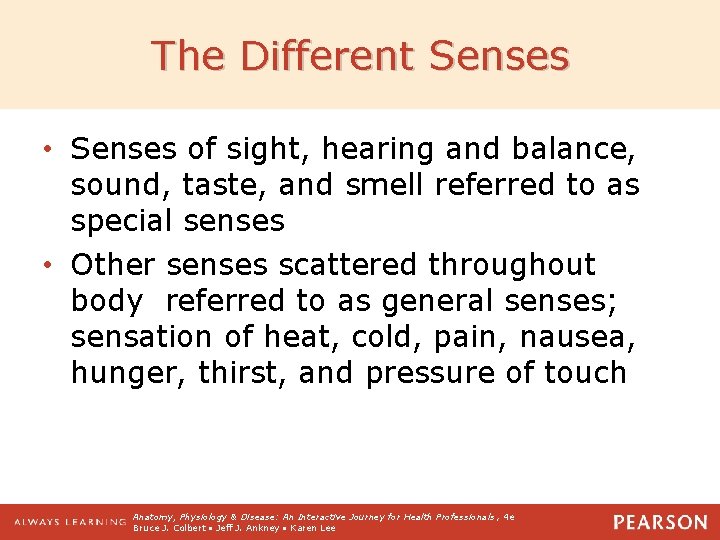 The Different Senses

• Senses of sight, hearing and balance, sound, taste, and smell referred to as special senses

• Other senses scattered throughout body  referred to as general senses; sensation of heat, cold, pain, nausea, hunger, thirst, and pressure of touch

ALWAYS LEARNING

Anatomy, Physiology & Disease: An Interactive Journey for Health Professionals, 4e
Bruce J. Colbert • Jeff J. Ankney • Karen Lee

PEARSON